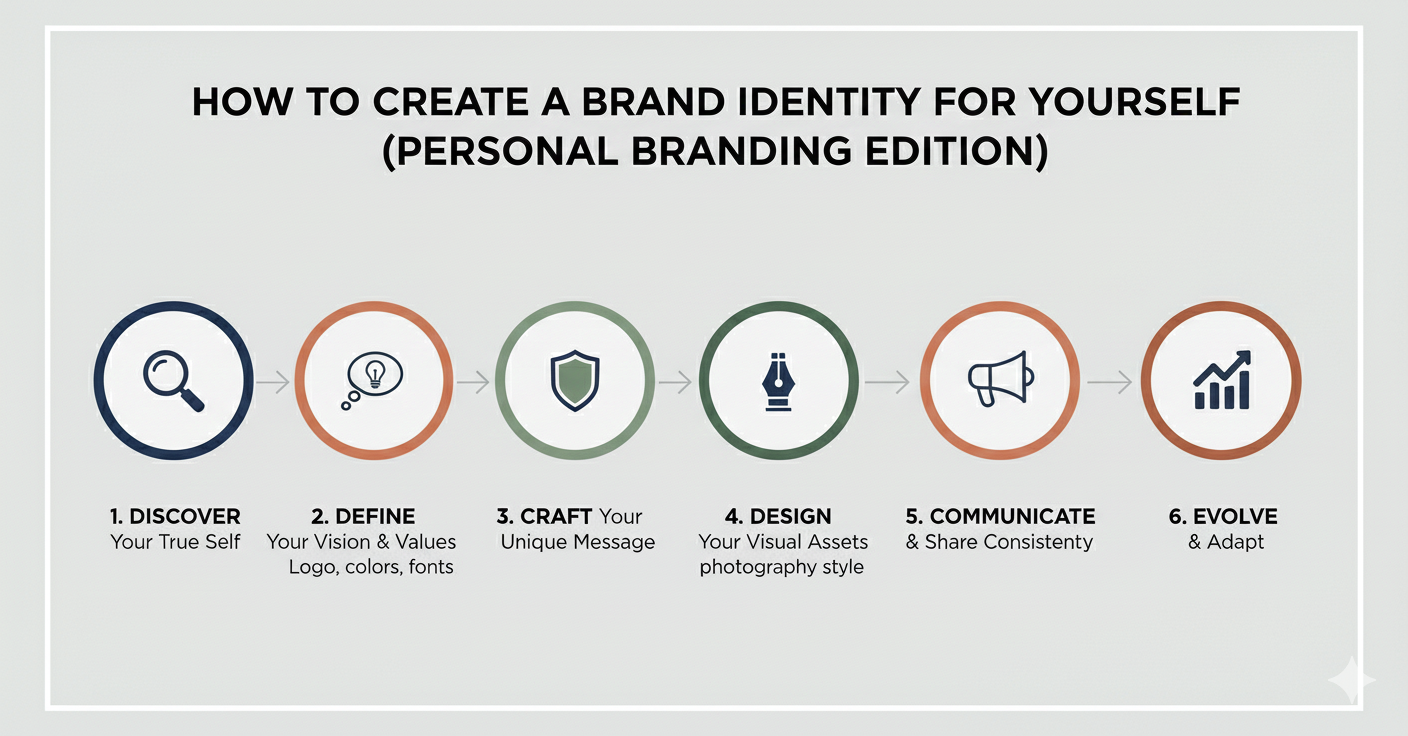 HOW TO CREATE A BRAND IDENTITY FOR YOURSELF
(PERSONAL BRANDING EDITION)

1. DISCOVER
Your True Self

2. DEFINE
Your Vision & Values
Logo, colors, fonts

3. CRAFT Your
Unique Message

4. DESIGN
Your Visual Assets
photography style

5. COMMUNICATE
& Share Consistenty

6. EVOLVE
& Adapt